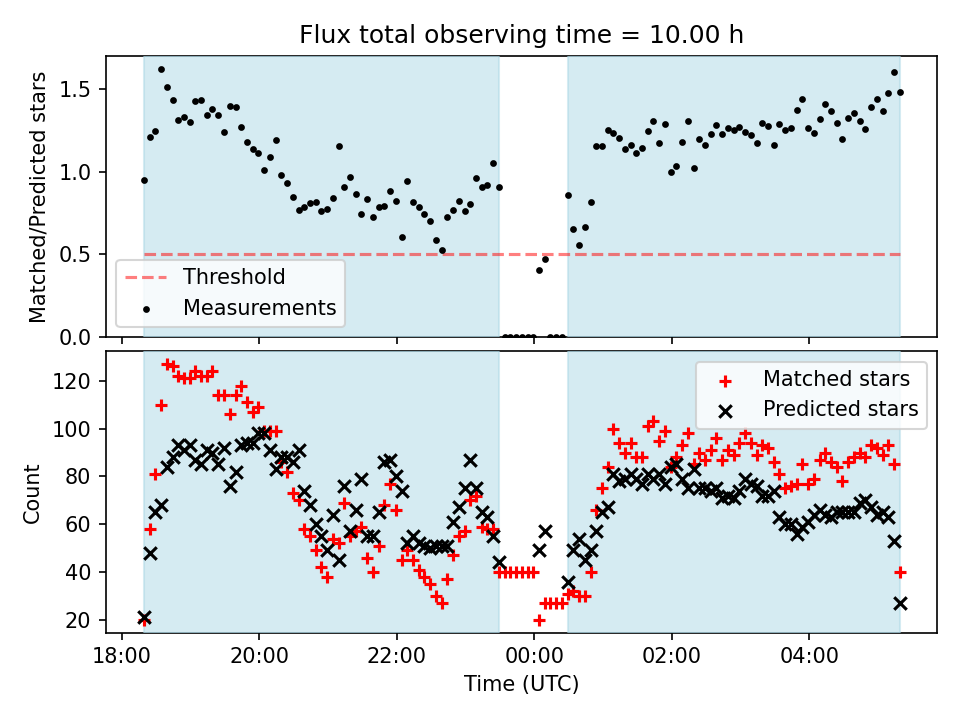 Flux total observing time = 10.00 h

Matched/Predicted stars

1.5
1.0
0.5
0.0

Threshold
Measurements

Count

120
100
80
60
40
20

Matched stars
Predicted stars

18:00 20:00 22:00 00:00 02:00 04:00

Time (UTC)